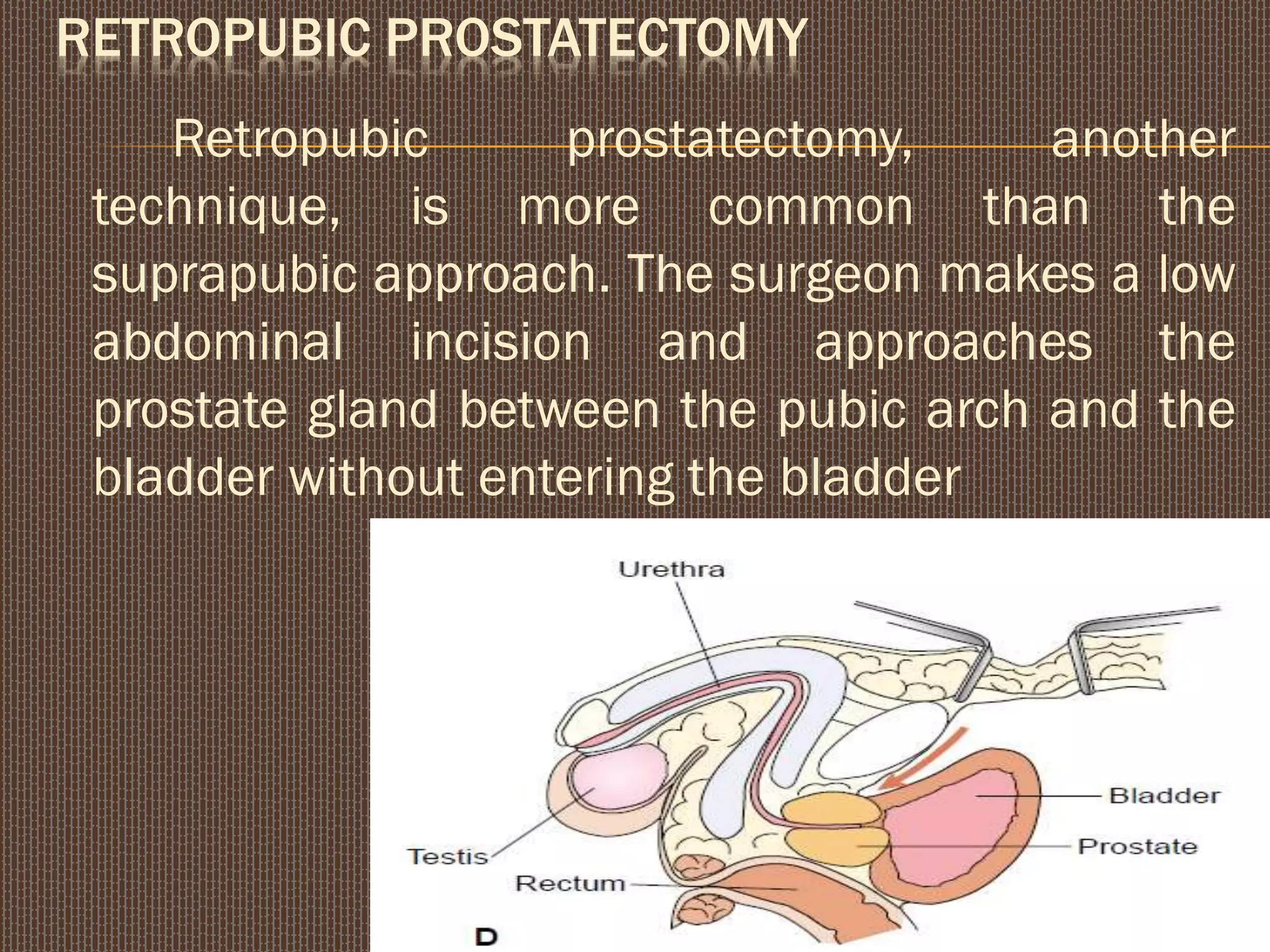 RETROPUBIC PROSTATECTOMY

Retropubic prostatectomy, another technique, is more common than the suprapubic approach. The surgeon makes a low abdominal incision and approaches the prostate gland between the pubic arch and the bladder without entering the bladder

Urethra
Bladder
Prostate
Testis
Rectum
D